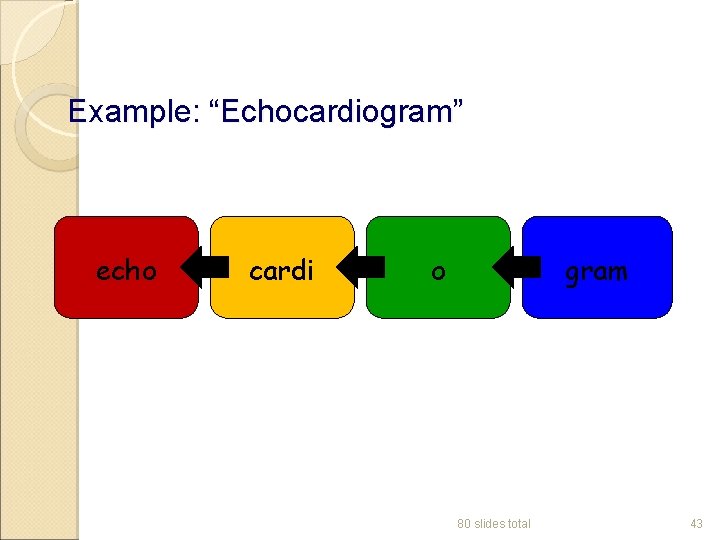 Example: “Echocardiogram”

echo

cardi

o

gram

80 slides total

43